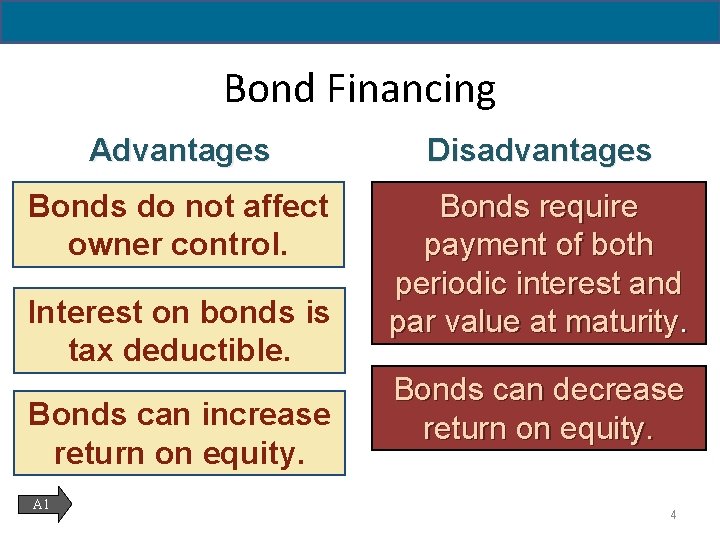 Bond Financing

Advantages

Bonds do not affect owner control.

Interest on bonds is tax deductible.

Bonds can increase return on equity.

Disadvantages

Bonds require payment of both periodic interest and par value at maturity.

Bonds can decrease return on equity.

A1

4